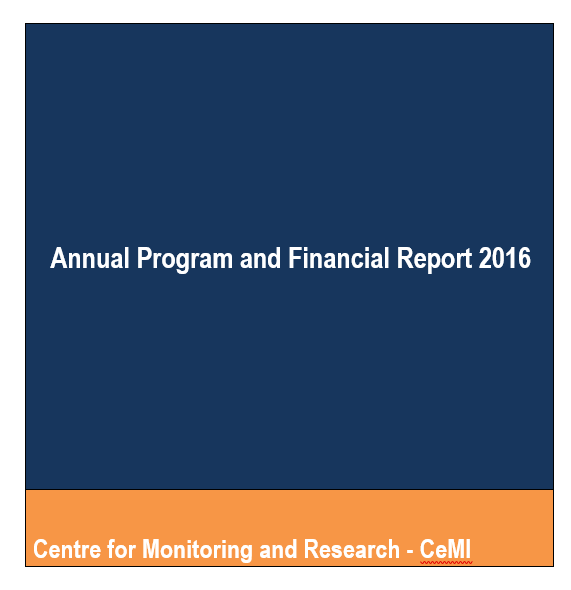 Annual Program and Financial Report 2016

Centre for Monitoring and Research - CeMI